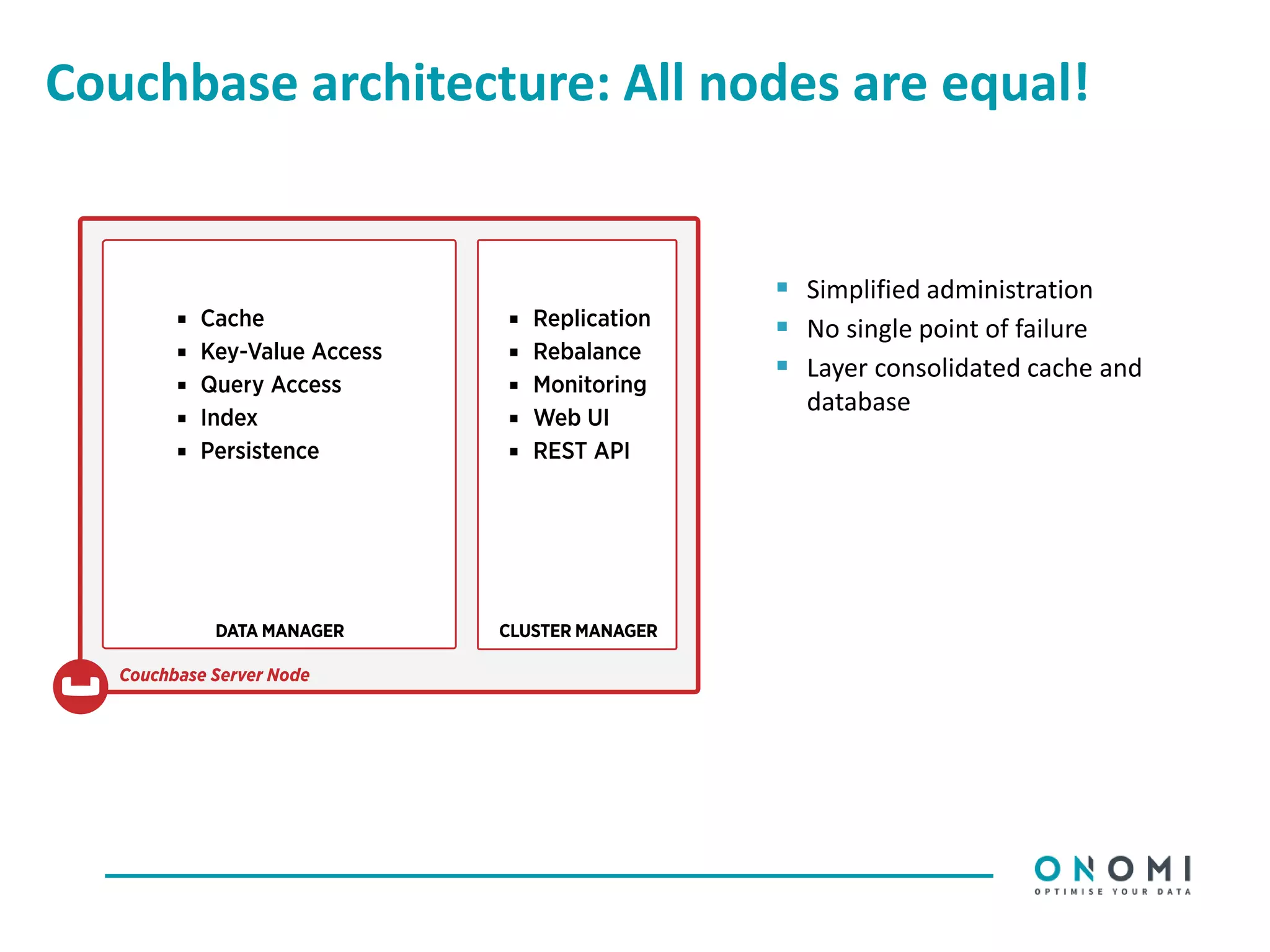 Couchbase architecture: All nodes are equal!

- Cache
- Key-Value Access
- Query Access
- Index
- Persistence

DATA MANAGER

- Replication
- Rebalance
- Monitoring
- Web UI
- REST API

CLUSTER MANAGER

Couchbase Server Node

- Simplified administration
- No single point of failure
- Layer consolidated cache and database

ONOMI
OPTIMISE YOUR DATA